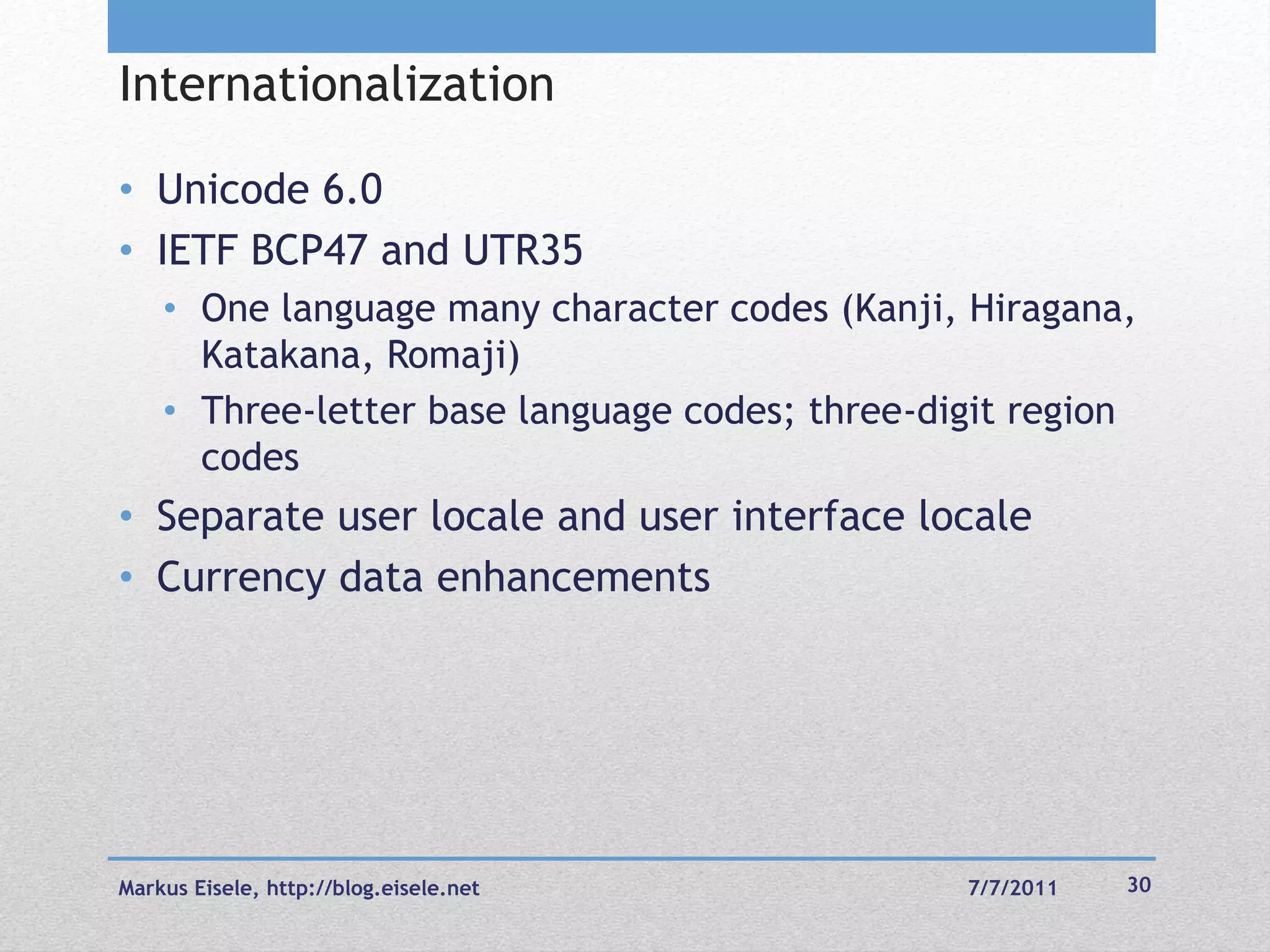 Internationalization

• Unicode 6.0
• IETF BCP47 and UTR35
  • One language many character codes (Kanji, Hiragana, Katakana, Romaji)
  • Three-letter base language codes; three-digit region codes
• Separate user locale and user interface locale
• Currency data enhancements

Markus Eisele, http://blog.eisele.net 7/7/2011 30